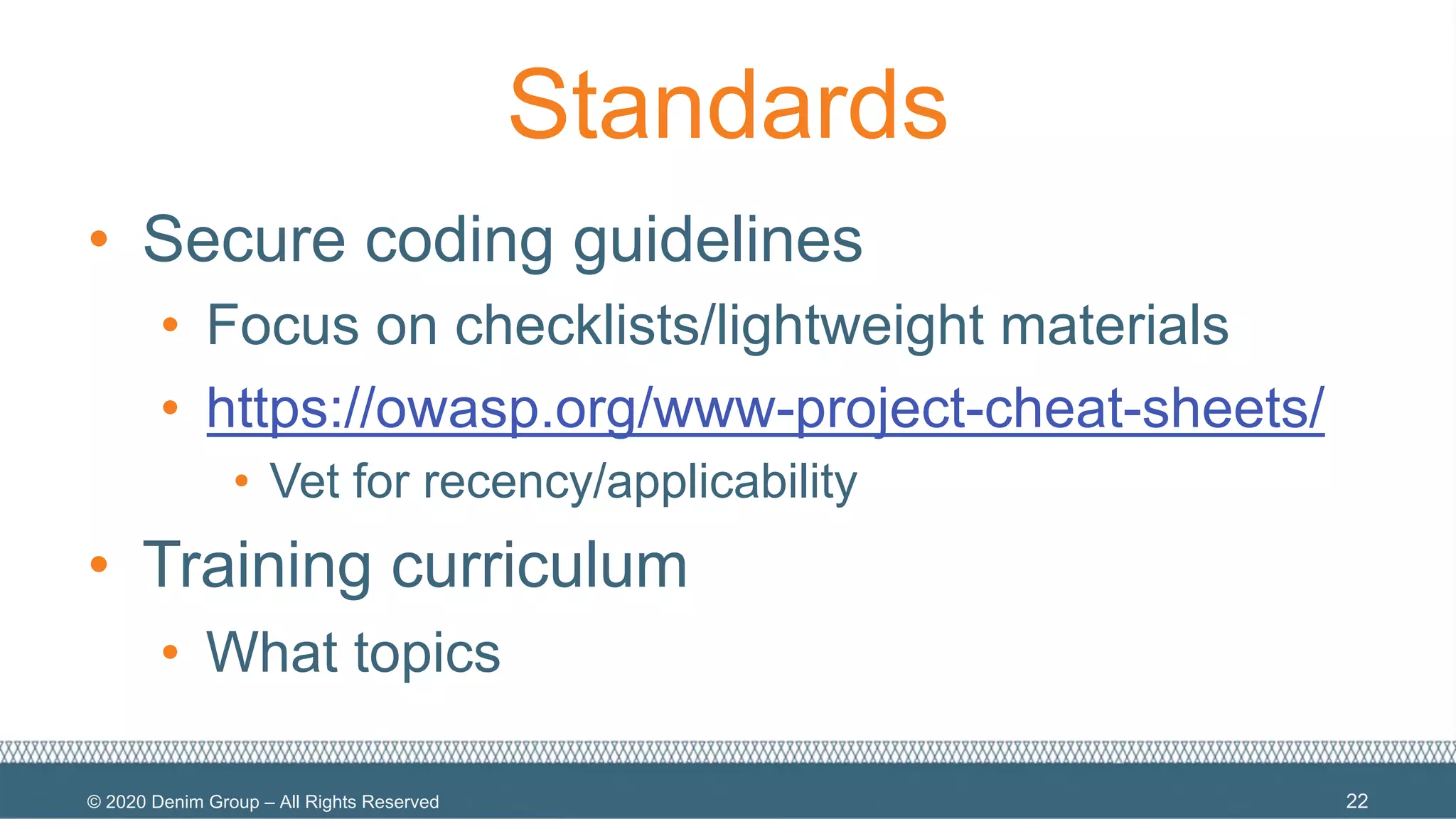 Standards

• Secure coding guidelines
  • Focus on checklists/lightweight materials
  • https://owasp.org/www-project-cheat-sheets/
    • Vet for recency/applicability
• Training curriculum
  • What topics

© 2020 Denim Group – All Rights Reserved

22